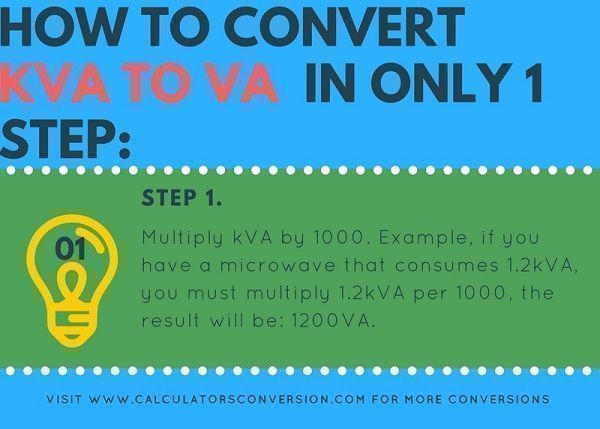 HOW TO CONVERT KVA TO VA IN ONLY 1 STEP:

STEP 1.

01

Multiply kVA by 1000. Example, if you have a microwave that consumes 1.2kVA, you must multiply 1.2kVA per 1000, the result will be: 1200VA.

VISIT WWW.CALCULATORSCONVERSION.COM FOR MORE CONVERSIONS